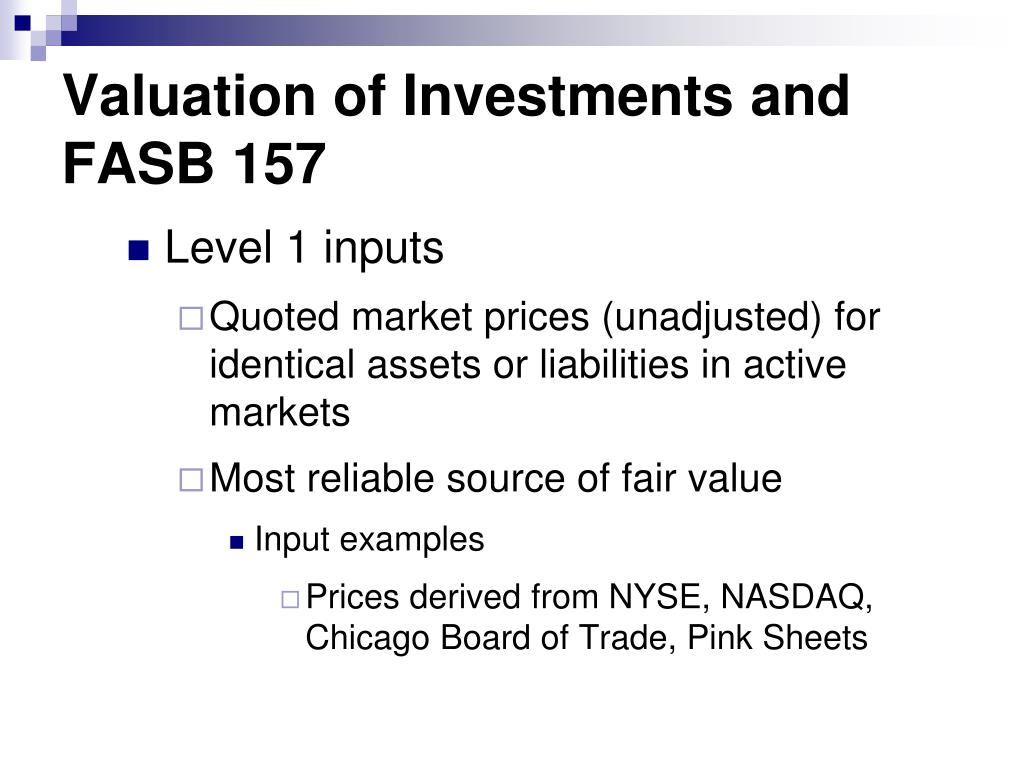 Valuation of Investments and FASB 157

Level 1 inputs

Quoted market prices (unadjusted) for identical assets or liabilities in active markets

Most reliable source of fair value

Input examples

Prices derived from NYSE, NASDAQ, Chicago Board of Trade, Pink Sheets